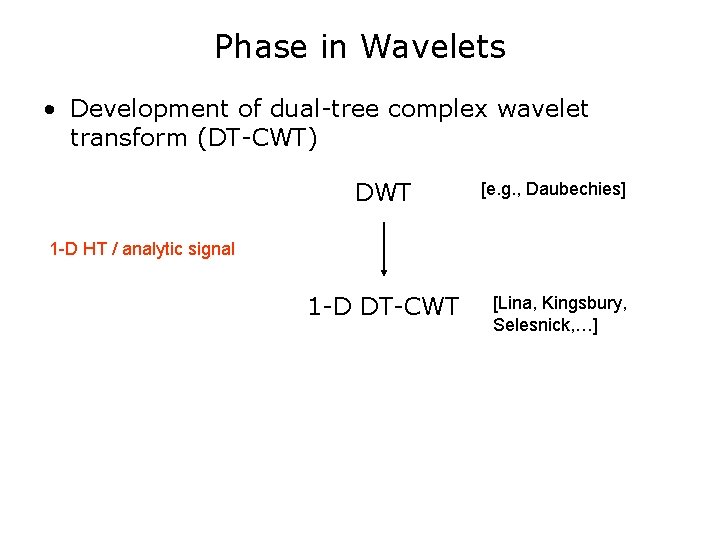 Phase in Wavelets

• Development of dual-tree complex wavelet transform (DT-CWT)

DWT

[e.g., Daubechies]

1-D HT / analytic signal

1-D DT-CWT

[Lina, Kingsbury, Selesnick,…]